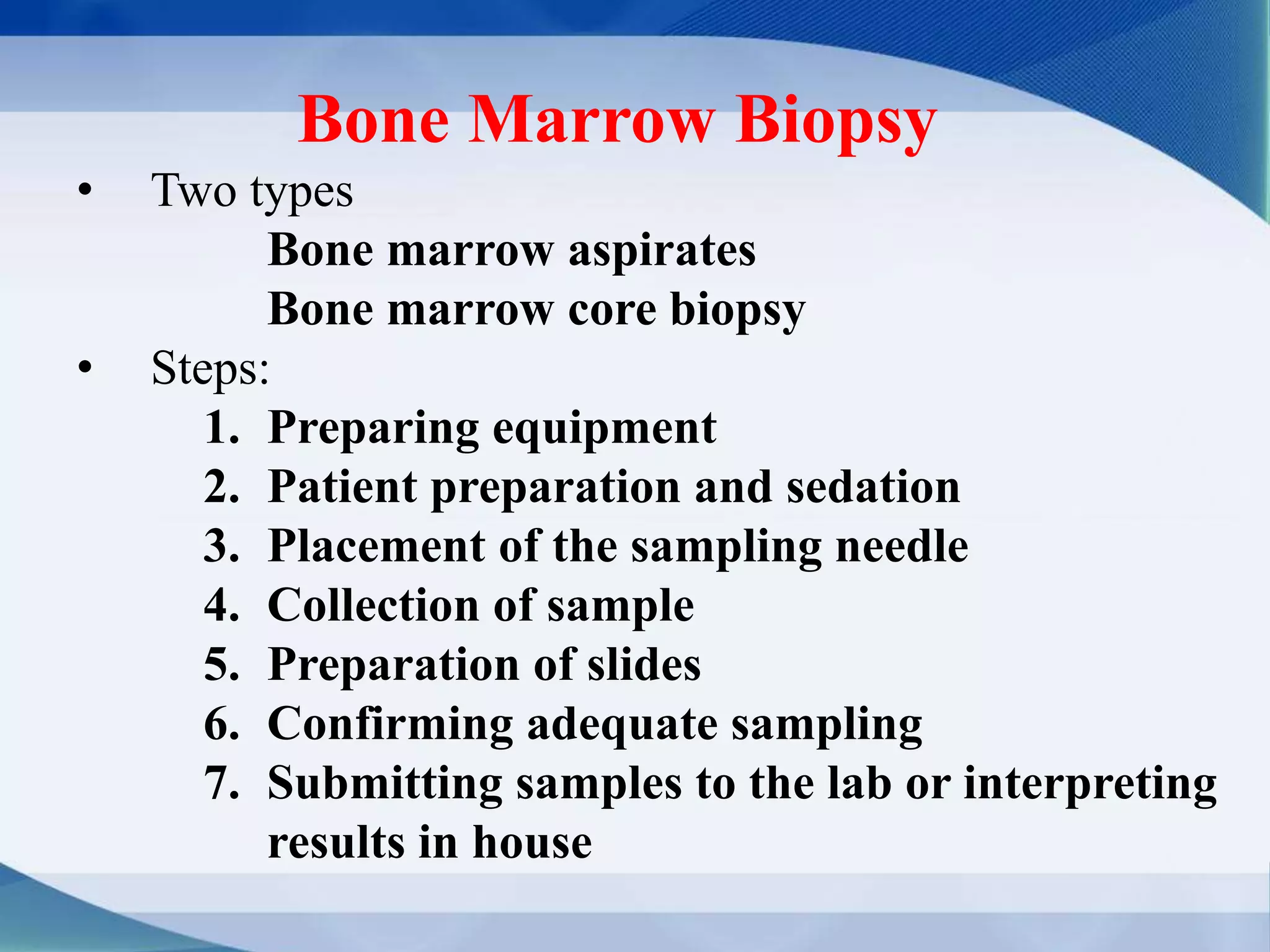 Bone Marrow Biopsy

• Two types

Bone marrow aspirates

Bone marrow core biopsy

• Steps:

1. Preparing equipment
2. Patient preparation and sedation
3. Placement of the sampling needle
4. Collection of sample
5. Preparation of slides
6. Confirming adequate sampling
7. Submitting samples to the lab or interpreting results in house